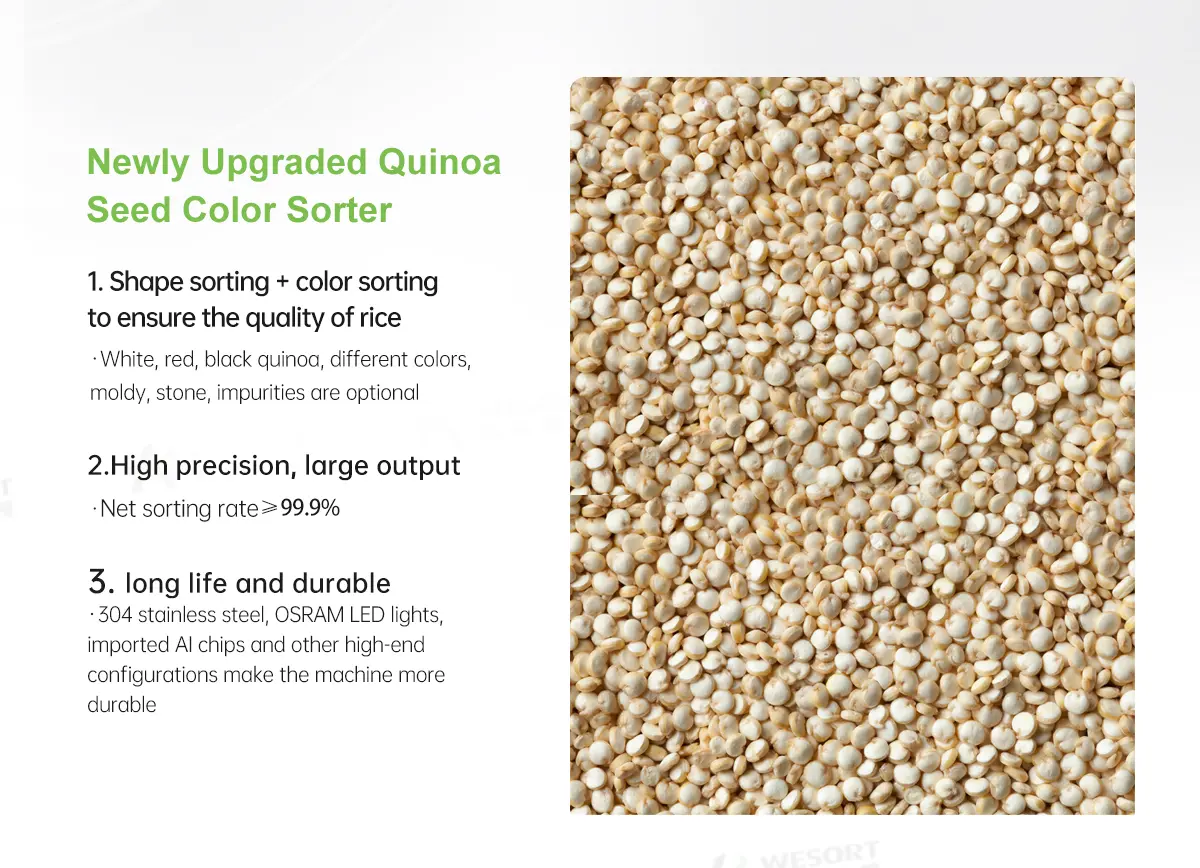 Newly Upgraded Quinoa Seed Color Sorter

1. Shape sorting + color sorting to ensure the quality of rice

· White, red, black quinoa, different colors, moldy, stone, impurities are optional

2.High precision, large output

· Net sorting rate≥99.9%

3. long life and durable

· 304 stainless steel, OSRAM LED lights, imported AI chips and other high-end configurations make the machine more durable

WESORT